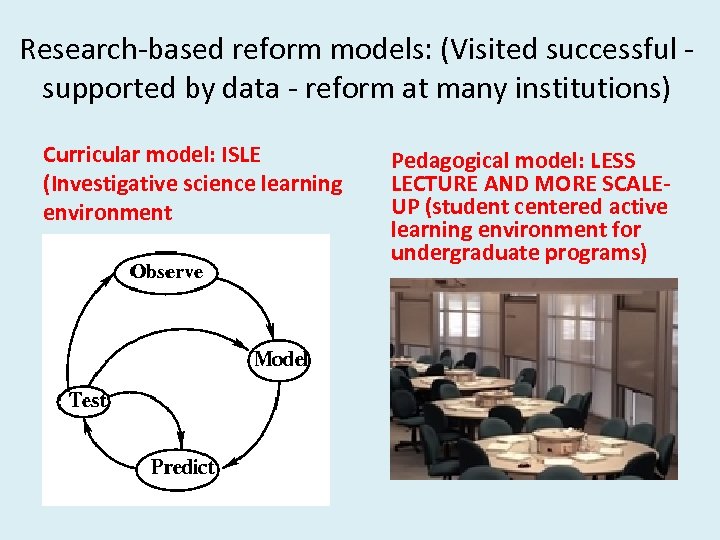 Research-based reform models: (Visited successful - supported by data - reform at many institutions)

Curricular model: ISLE (Investigative science learning environment

Observe

Model

Test

Predict

Pedagogical model: LESS LECTURE AND MORE SCALE-UP (student centered active learning environment for undergraduate programs)